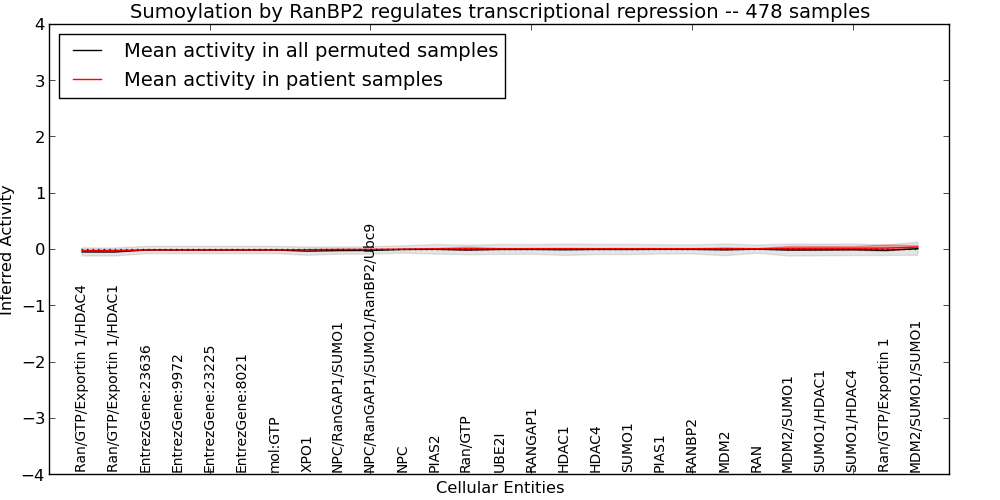 Sumoylation by RanBP2 regulates transcriptional repression -- 478 samples

Mean activity in all permuted samples
Mean activity in patient samples

Inferred Activity

4
3
2
1
0
−1
−2
−3
−4

Ran/GTP/Exportin 1/HDAC4
Ran/GTP/Exportin 1/HDAC1
EntrezGene:23636
EntrezGene:9972
EntrezGene:23225
EntrezGene:8021
mol:GTP
XPO1
NPC/RanGAP1/SUMO1
NPC/RanGAP1/SUMO1/RanBP2/Ubc9
NPC
PIAS2
Ran/GTP
UBE2I
RANGAP1
HDAC1
HDAC4
SUMO1
PIAS1
RANBP2
MDM2
RAN
MDM2/SUMO1
SUMO1/HDAC1
SUMO1/HDAC4
Ran/GTP/Exportin 1
MDM2/SUMO1/SUMO1

Cellular Entities